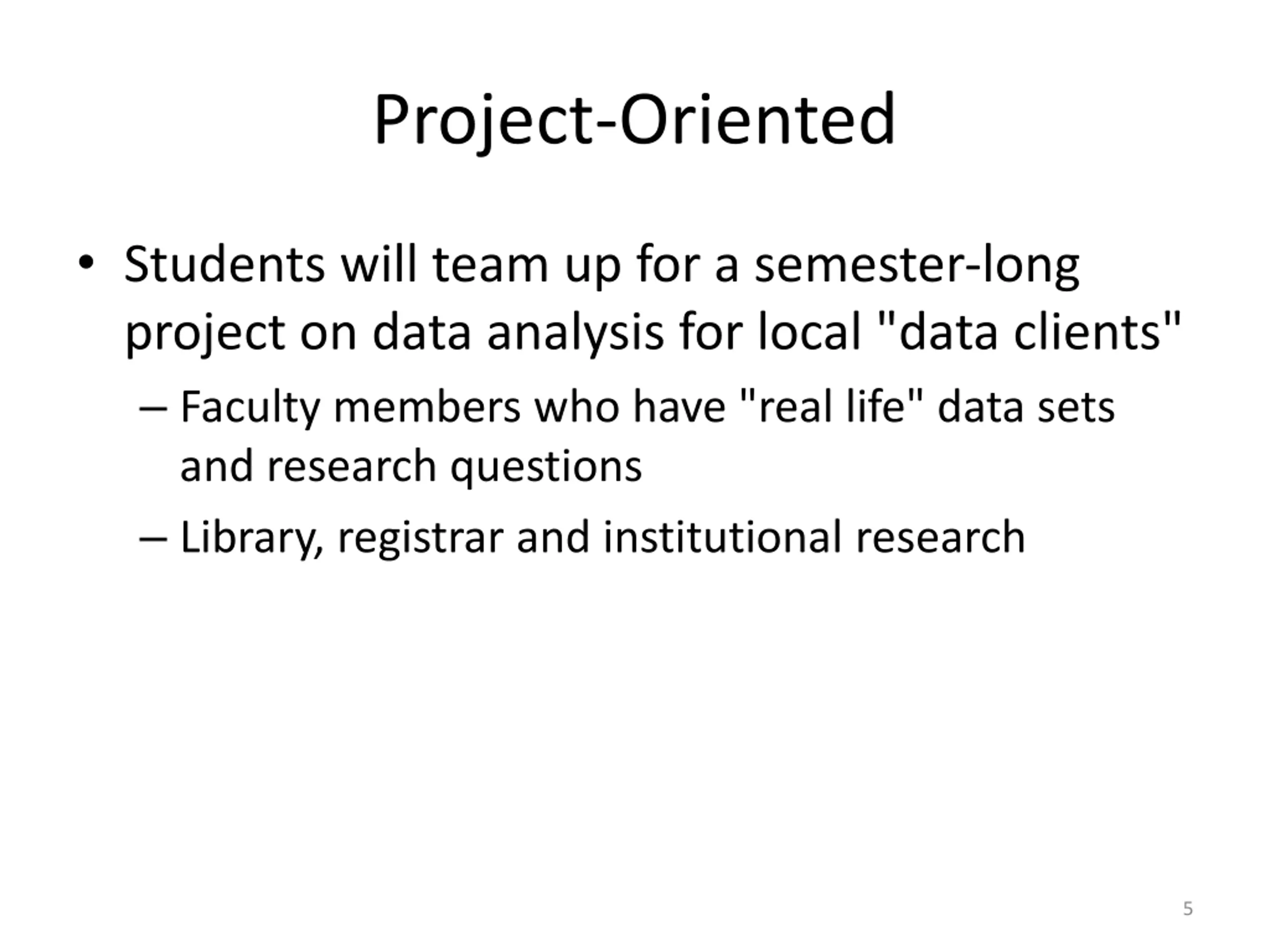 Project-Oriented

• Students will team up for a semester-long project on data analysis for local "data clients"

– Faculty members who have "real life" data sets and research questions

– Library, registrar and institutional research

5